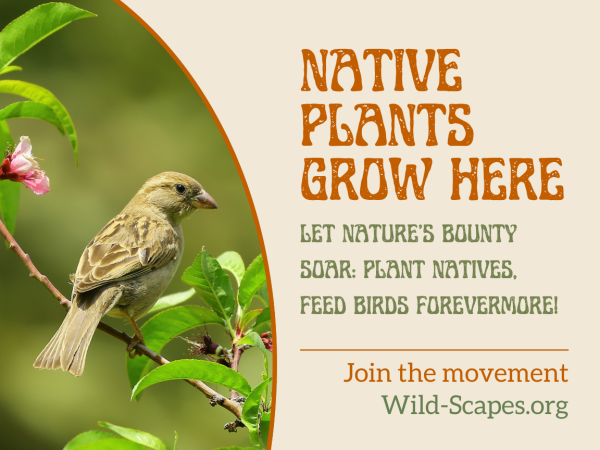 NATIVE PLANTS GROW HERE

LET NATURE'S BOUNTY SOAR: PLANT NATIVES, FEED BIRDS FOREVERMORE!

Join the movement
Wild-Scapes.org